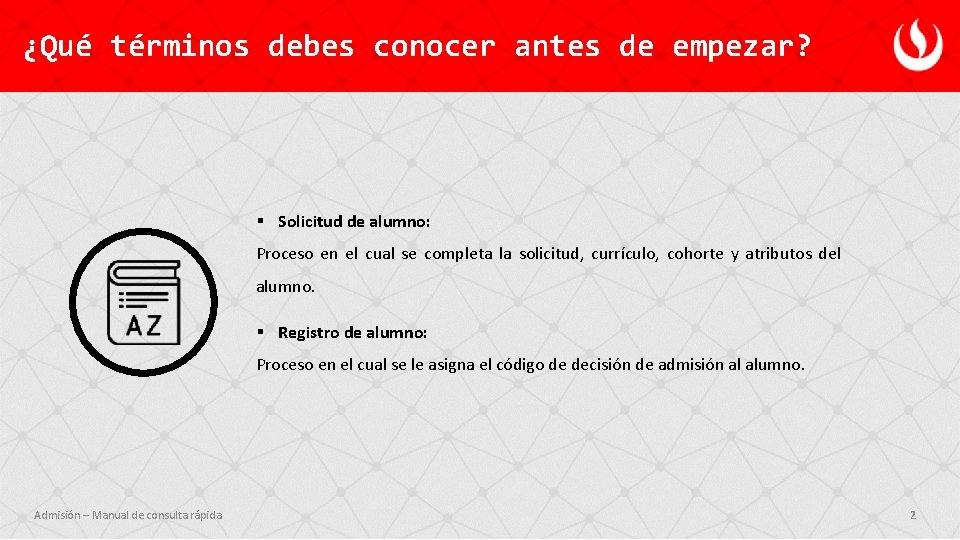 ¿Qué términos debes conocer antes de empezar?

AZ

▪ Solicitud de alumno:

Proceso en el cual se completa la solicitud, currículo, cohorte y atributos del alumno.

▪ Registro de alumno:

Proceso en el cual se le asigna el código de decisión de admisión al alumno.

Admisión – Manual de consulta rápida

2